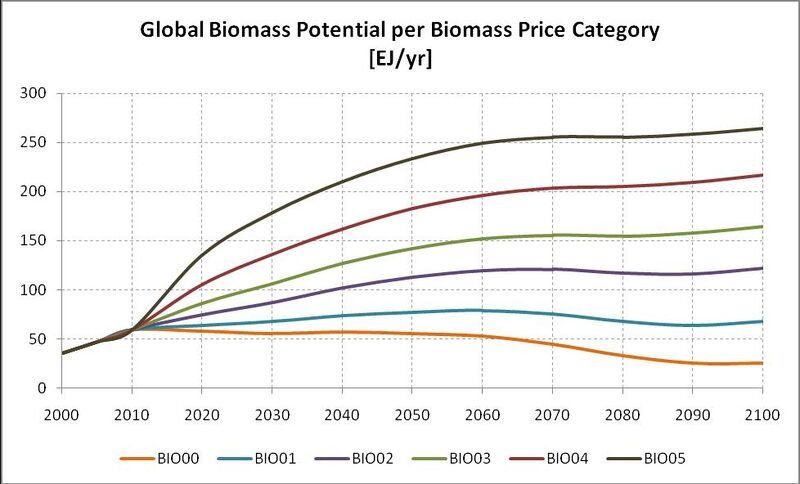 Global Biomass Potential per Biomass Price Category
[EJ/yr]

300
250
200
150
100
50
0

2000 2010 2020 2030 2040 2050 2060 2070 2080 2090 2100

BIO00 BIO01 BIO02 BIO03 BIO04 BIO05